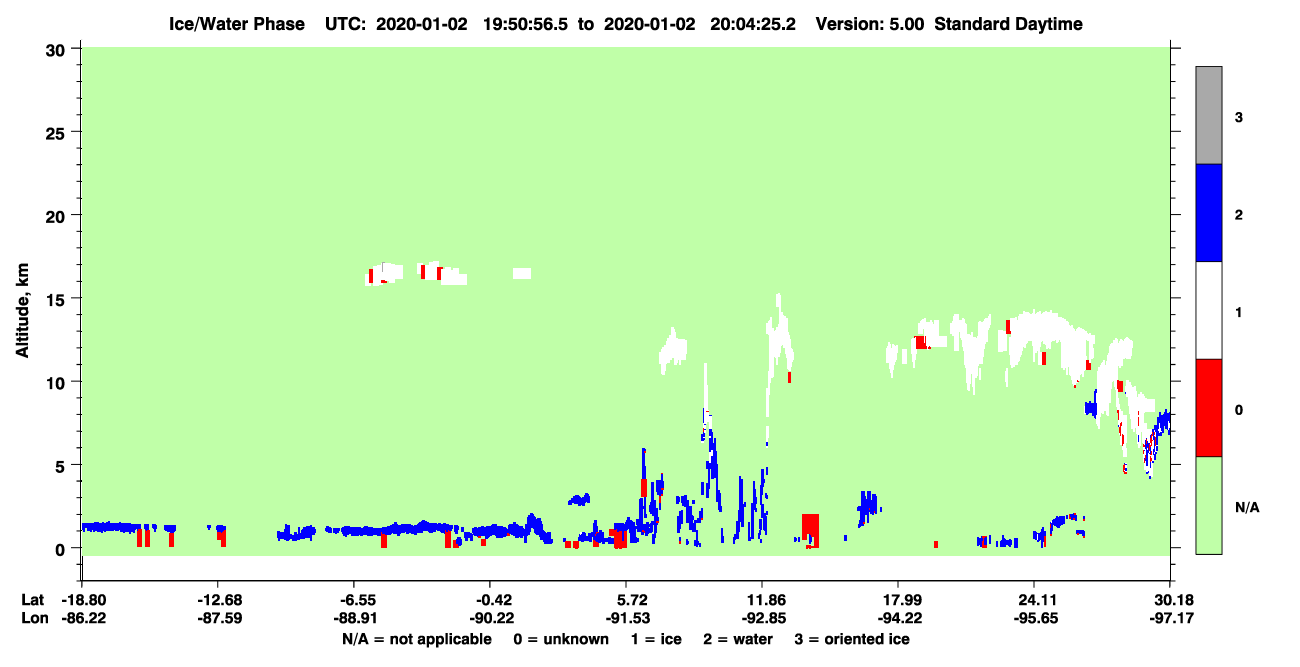 Ice/Water Phase UTC: 2020-01-02 19:50:56.5 to 2020-01-02 20:04:25.2 Version: 5.00 Standard Daytime

Altitude, km

30
25
20
15
10
5
0

3
2
1
0
N/A

Lat -18.80 -12.68 -6.55 -0.42 5.72 11.86 17.99 24.11 30.18
Lon -86.22 -87.59 -88.91 -90.22 -91.53 -92.85 -94.22 -95.65 -97.17

N/A = not applicable 0 = unknown 1 = ice 2 = water 3 = oriented ice